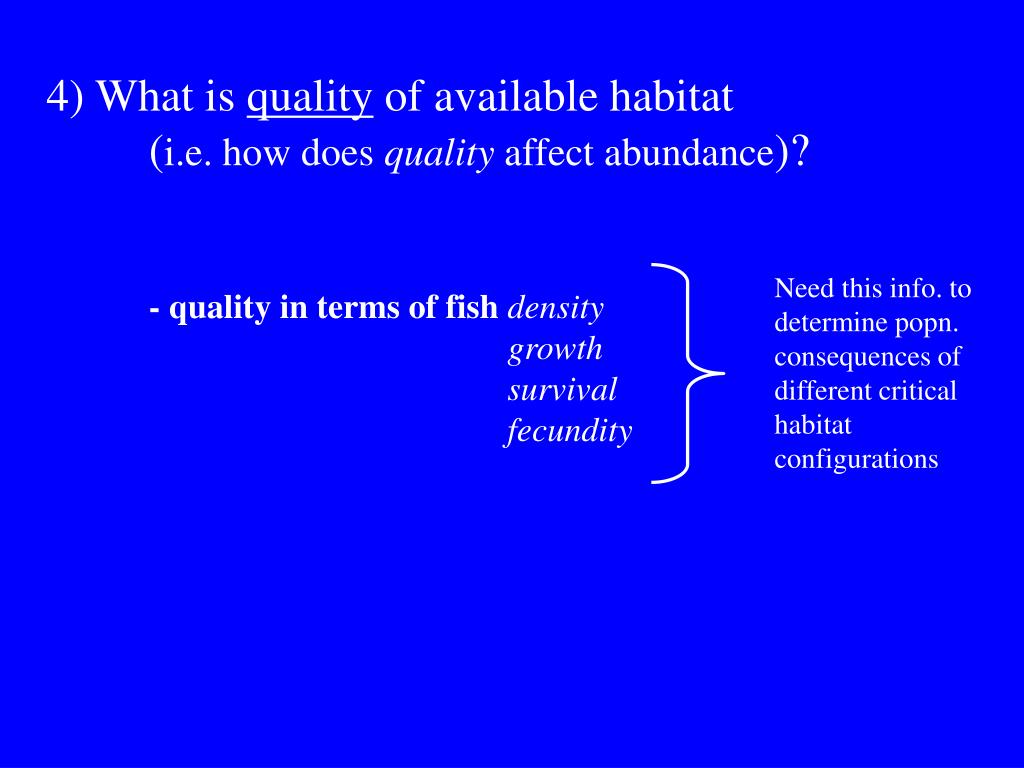 4) What is quality of available habitat
(i.e. how does quality affect abundance)?

- quality in terms of fish density
growth
survival
fecundity

Need this info. to determine popn. consequences of different critical habitat configurations